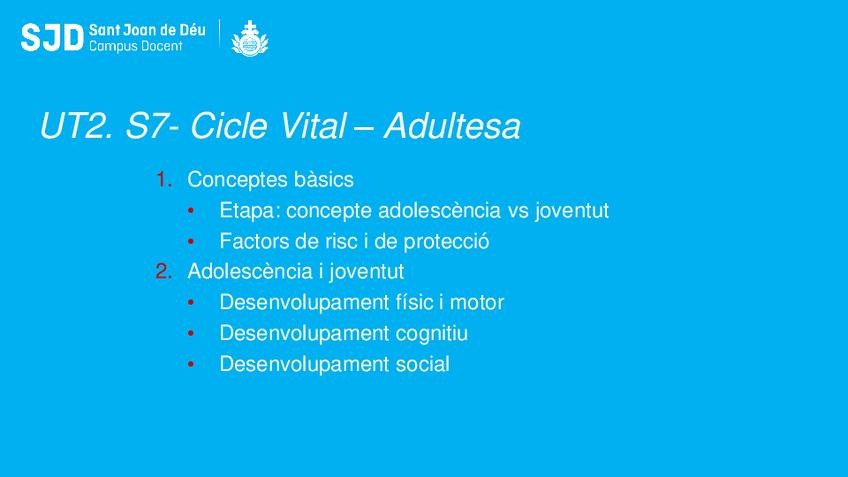 SJD Sant Joan de Déu
Campus Docent

UT2. S7- Cicle Vital – Adultesa

1. Conceptes bàsics
• Etapa: concepte adolescència vs joventut
• Factors de risc i de protecció
2. Adolescència i joventut
• Desenvolupament físic i motor
• Desenvolupament cognitiu
• Desenvolupament social